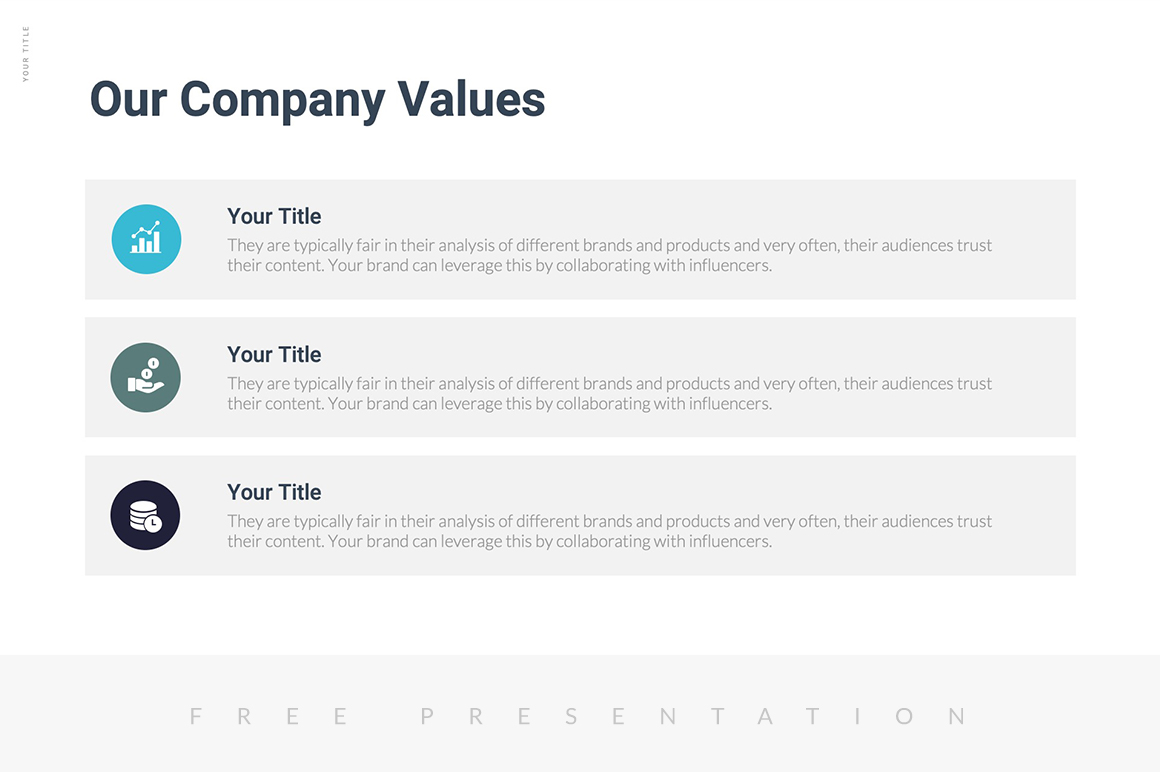 YOUR TITLE

Our Company Values

Your Title

They are typically fair in their analysis of different brands and products and very often, their audiences trust their content. Your brand can leverage this by collaborating with influencers.

Your Title

They are typically fair in their analysis of different brands and products and very often, their audiences trust their content. Your brand can leverage this by collaborating with influencers.

Your Title

They are typically fair in their analysis of different brands and products and very often, their audiences trust their content. Your brand can leverage this by collaborating with influencers.

FREE PRESENTATION